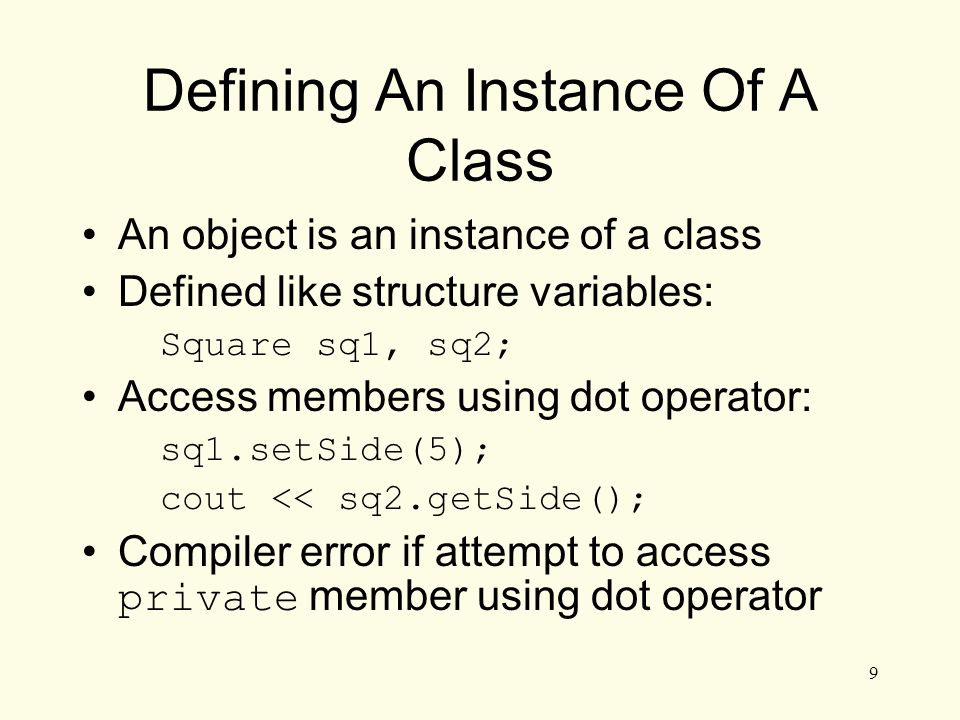 Defining An Instance Of A Class

• An object is an instance of a class
• Defined like structure variables:
Square sq1, sq2;
• Access members using dot operator:
sq1.setSide(5);
cout << sq2.getSide();
• Compiler error if attempt to access private member using dot operator

9